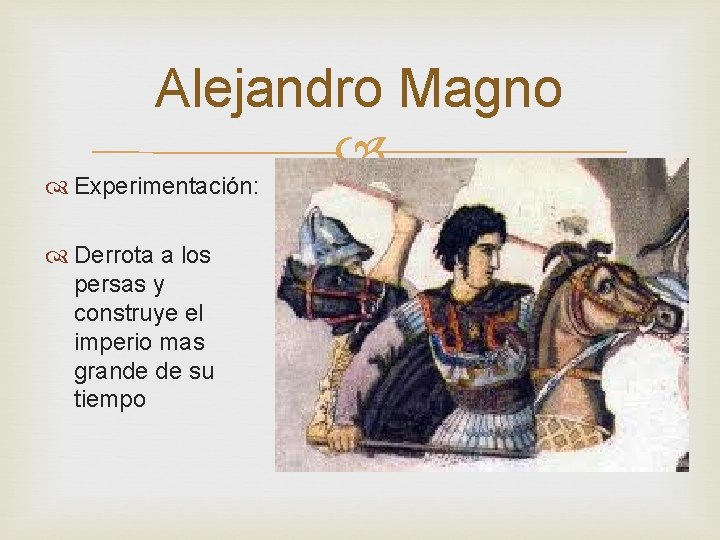 Alejandro Magno

Experimentación:

Derrota a los persas y construye el imperio mas grande de su tiempo